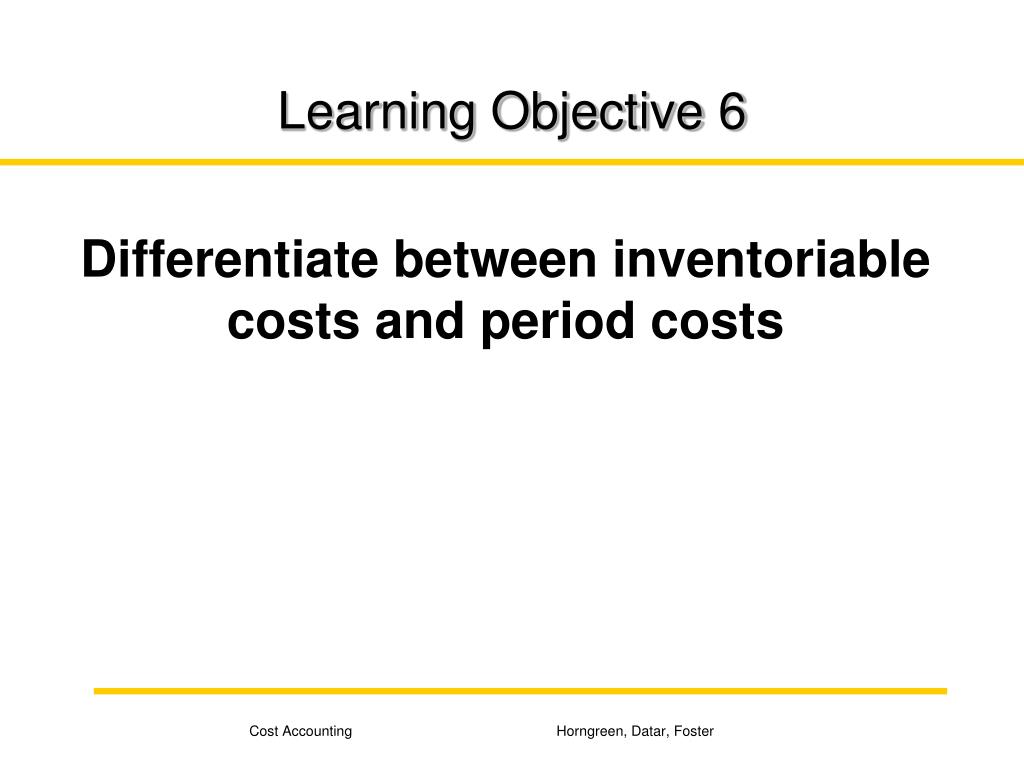 Learning Objective 6

Differentiate between inventoriable costs and period costs

Cost Accounting

Horngreen, Datar, Foster